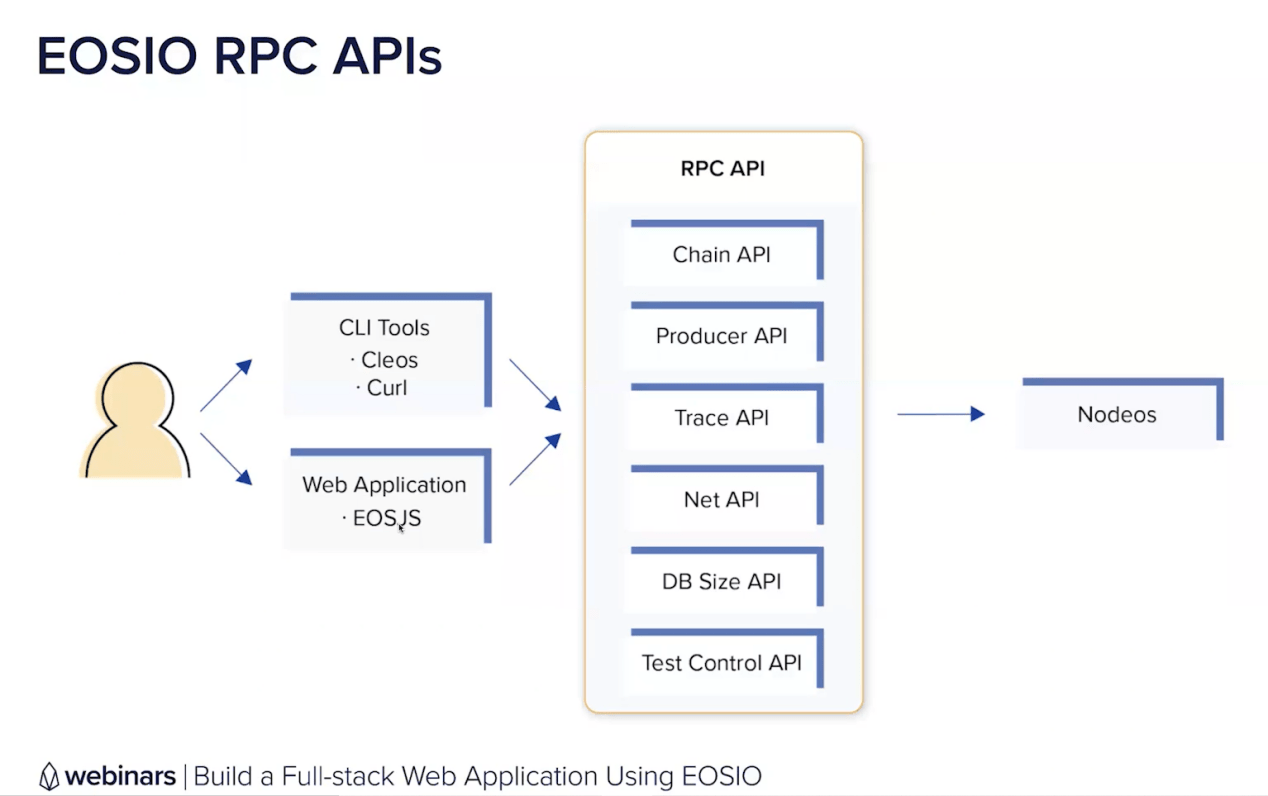 EOSIO RPC APIs

CLI Tools
· Cleos
· Curl

Web Application
· EOSJS

RPC API

Chain API

Producer API

Trace API

Net API

DB Size API

Test Control API

Nodeos

webinars | Build a Full-stack Web Application Using EOSIO